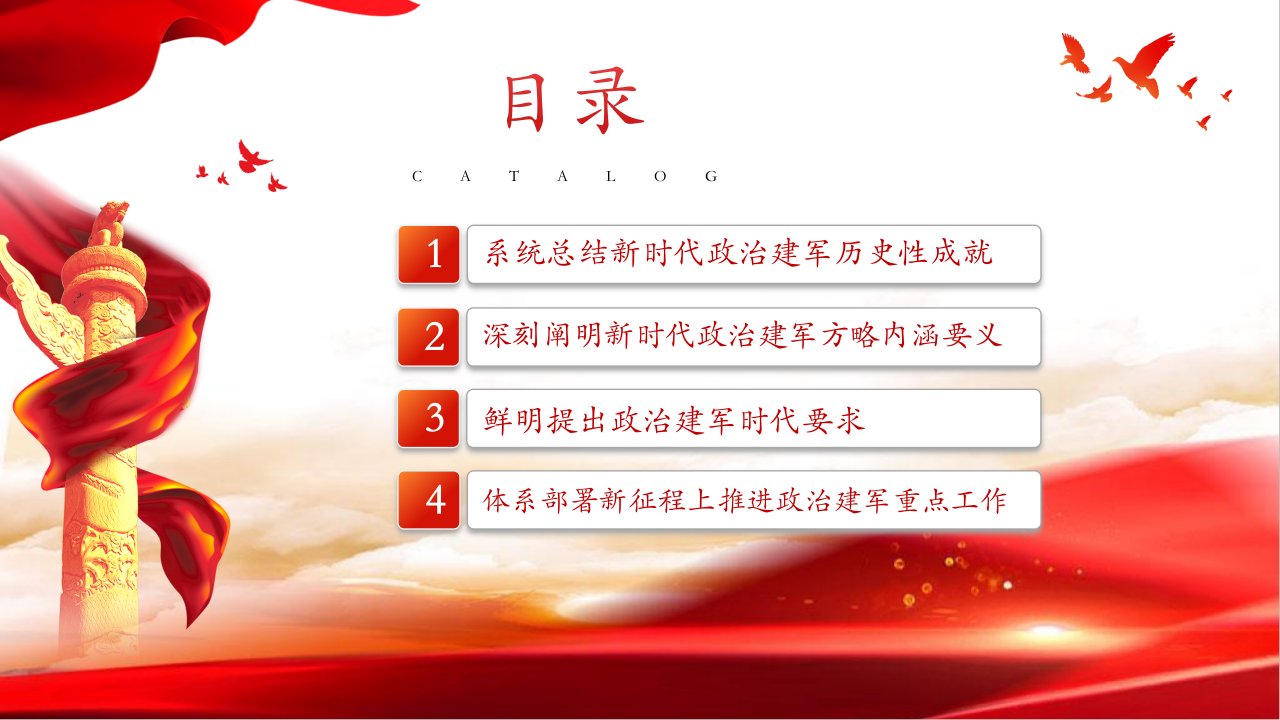 目录

CATALOG

1 系统总结新时代政治建军历史性成就

2 深刻阐明新时代政治建军方略内涵要义

3 鲜明提出政治建军时代要求

4 体系部署新征程上推进政治建军重点工作